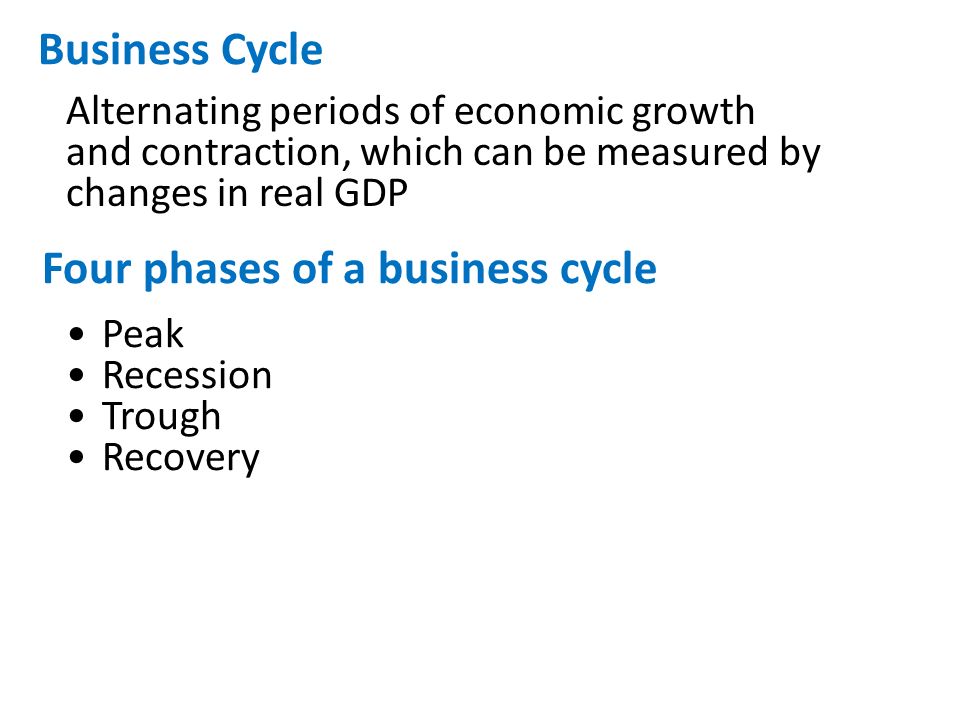 Business Cycle

Alternating periods of economic growth and contraction, which can be measured by changes in real GDP

Four phases of a business cycle

• Peak
• Recession
• Trough
• Recovery